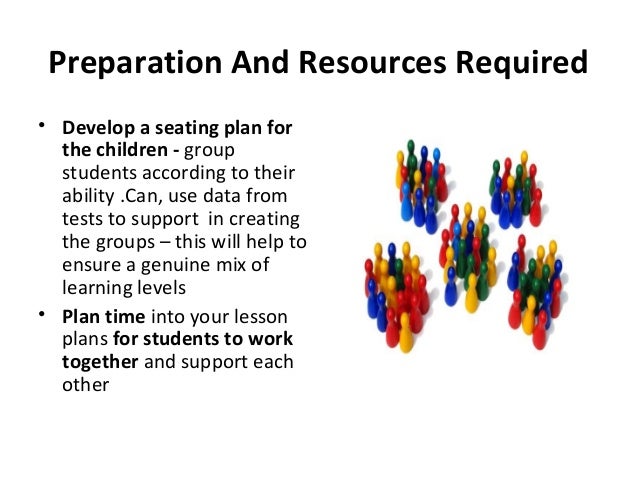 Preparation And Resources Required

• Develop a seating plan for the children - group students according to their ability .Can, use data from tests to support in creating the groups – this will help to ensure a genuine mix of learning levels

• Plan time into your lesson plans for students to work together and support each other